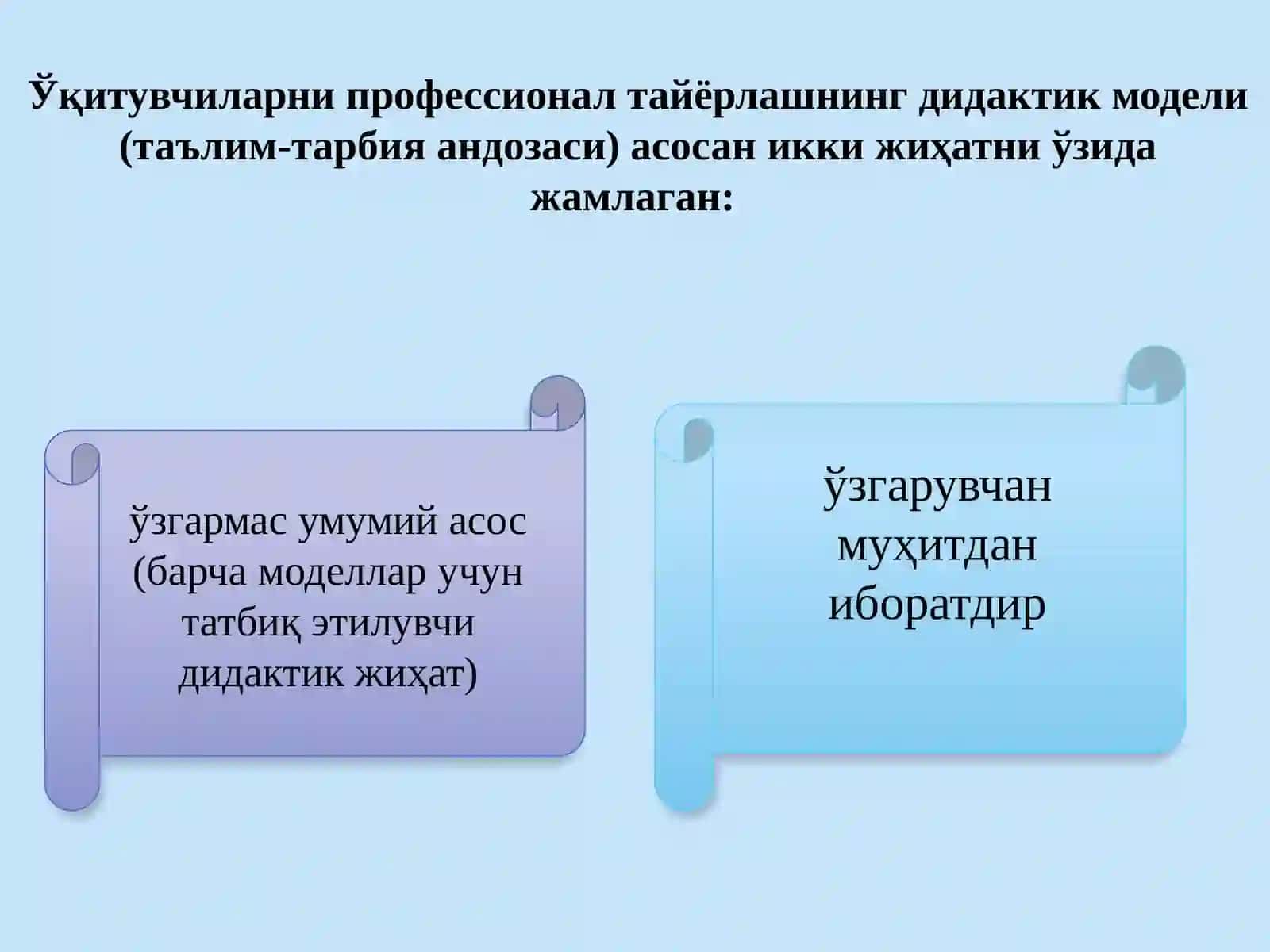 Ўқитувчиларни профессионал тайёрлашнинг дидактик модели (таълим-тарбия андозаси) асосан икки жиҳатни ўзида жамлаган:

ўзгармас умумий асос (барча моделлар учун татбиқ этилувчи дидактик жиҳат)

ўзгарувчан муҳитдан иборатдир